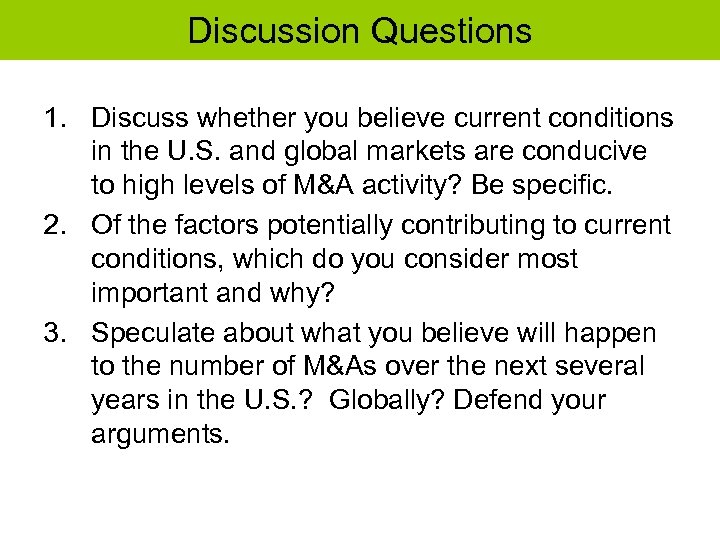 Discussion Questions

1. Discuss whether you believe current conditions in the U.S. and global markets are conducive to high levels of M&A activity? Be specific.
2. Of the factors potentially contributing to current conditions, which do you consider most important and why?
3. Speculate about what you believe will happen to the number of M&As over the next several years in the U.S.? Globally? Defend your arguments.